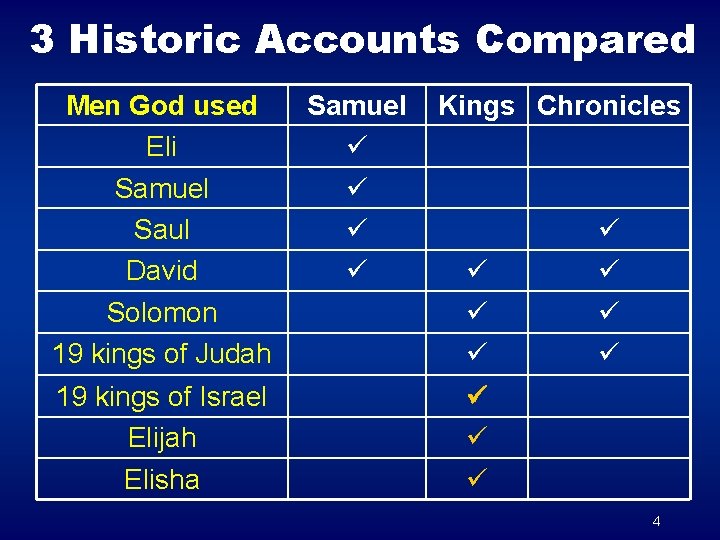 3 Historic Accounts Compared

| Men God used | Samuel | Kings | Chronicles |
|---|---|---|---|
| Eli | ✓ | | |
| Samuel | ✓ | | |
| Saul | ✓ | | ✓ |
| David | ✓ | ✓ | ✓ |
| Solomon | | ✓ | ✓ |
| 19 kings of Judah | | ✓ | ✓ |
| 19 kings of Israel | | ✓ | |
| Elijah | | ✓ | |
| Elisha | | ✓ | |

4